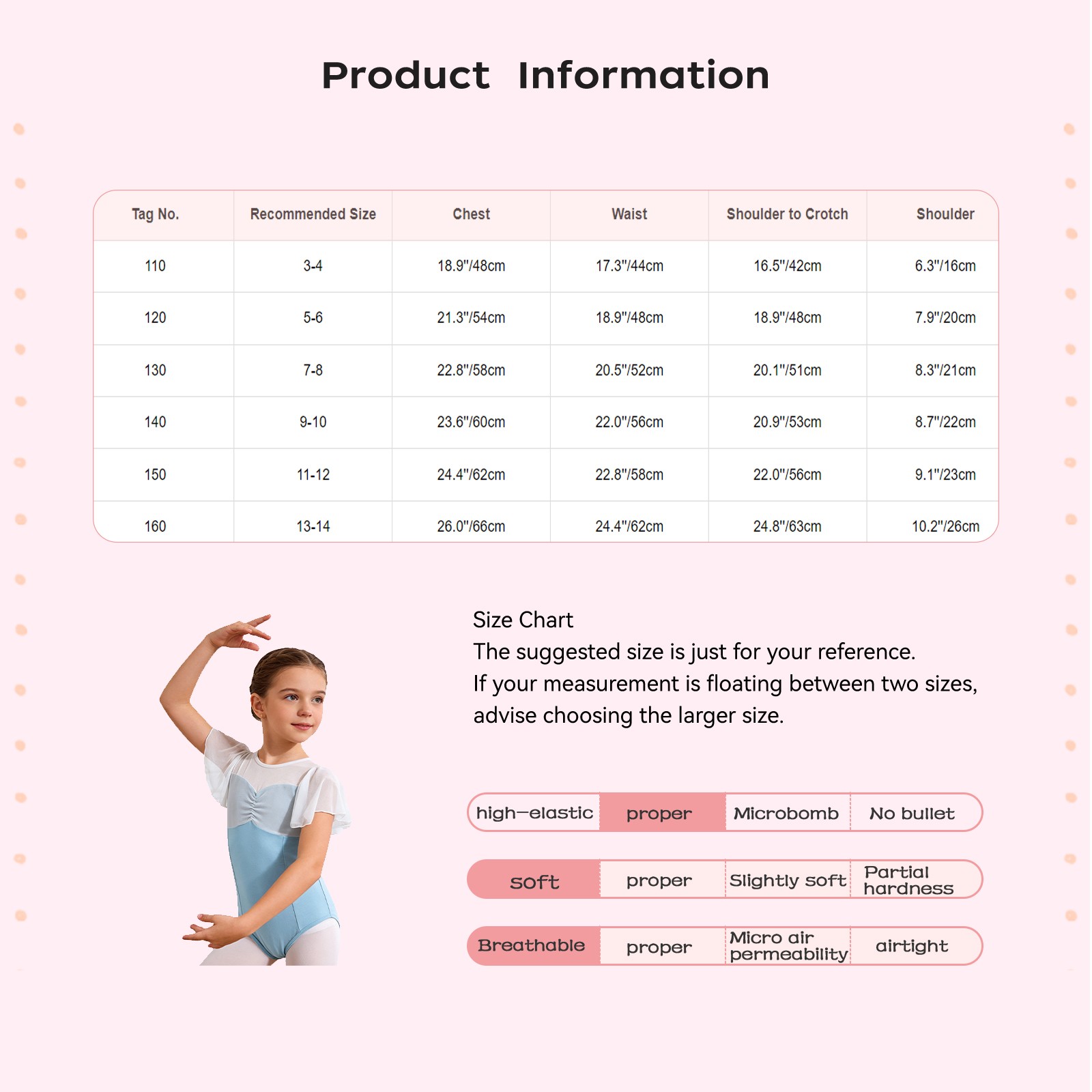 Product Information

| Tag No. | Recommended Size | Chest | Waist | Shoulder to Crotch | Shoulder |
|---|---|---|---|---|---|
| 110 | 3-4 | 18.9"/48cm | 17.3"/44cm | 16.5"/42cm | 6.3"/16cm |
| 120 | 5-6 | 21.3"/54cm | 18.9"/48cm | 18.9"/48cm | 7.9"/20cm |
| 130 | 7-8 | 22.8"/58cm | 20.5"/52cm | 20.1"/51cm | 8.3"/21cm |
| 140 | 9-10 | 23.6"/60cm | 22.0"/56cm | 20.9"/53cm | 8.7"/22cm |
| 150 | 11-12 | 24.4"/62cm | 22.8"/58cm | 22.0"/56cm | 9.1"/23cm |
| 160 | 13-14 | 26.0"/66cm | 24.4"/62cm | 24.8"/63cm | 10.2"/26cm |

Size Chart
The suggested size is just for your reference.
If your measurement is floating between two sizes, advise choosing the larger size.

| high-elastic | proper | Microbomb | No bullet |
|---|---|---|---|
| soft | proper | Slightly soft | Partial hardness |
| Breathable | proper | Micro air permeability | airtight |